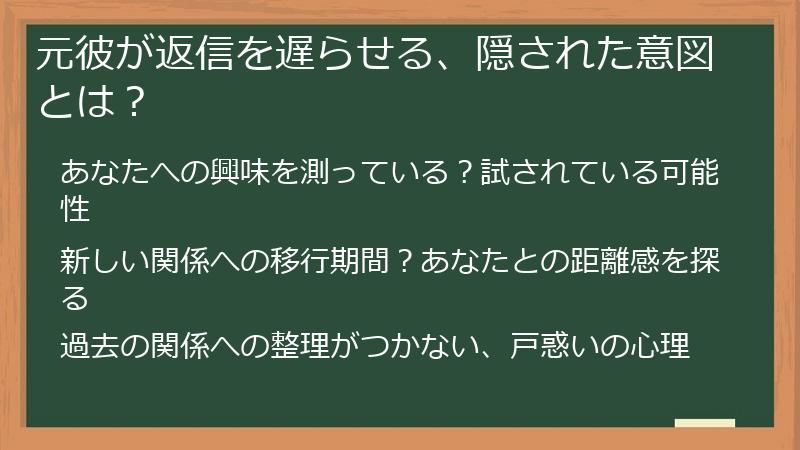 元彼が返信を遅らせる、隠された意図とは？

あなたへの興味を測っている？試されている可能性

新しい関係への移行期間？あなたとの距離感を探る

過去の関係への整理がつかない、戸惑いの心理